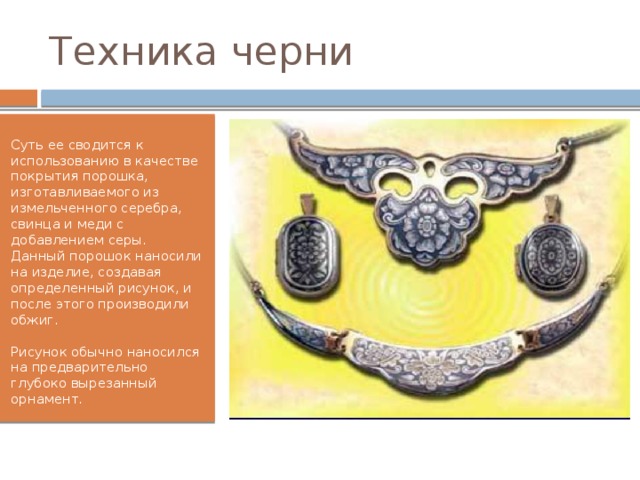 Техника черни

Суть ее сводится к использованию в качестве покрытия порошка, изготавливаемого из измельченного серебра, свинца и меди с добавлением серы. Данный порошок наносили на изделие, создавая определенный рисунок, и после этого производили обжиг.

Рисунок обычно наносился на предварительно глубоко вырезанный орнамент.